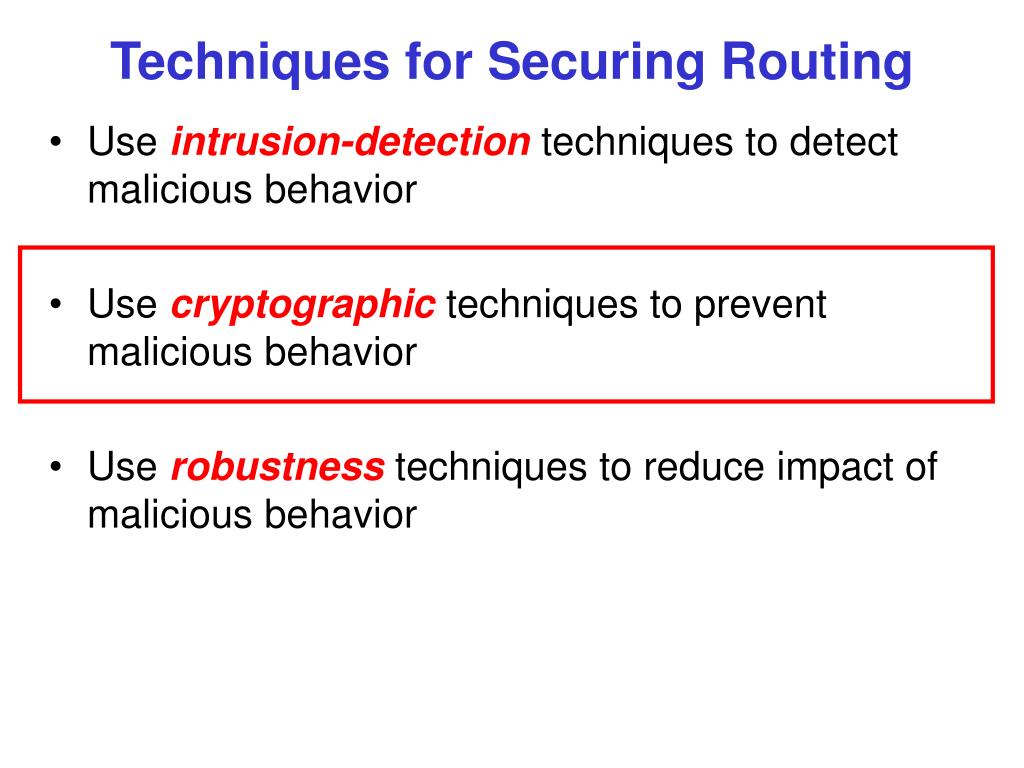 Techniques for Securing Routing

• Use intrusion-detection techniques to detect malicious behavior

• Use cryptographic techniques to prevent malicious behavior

• Use robustness techniques to reduce impact of malicious behavior